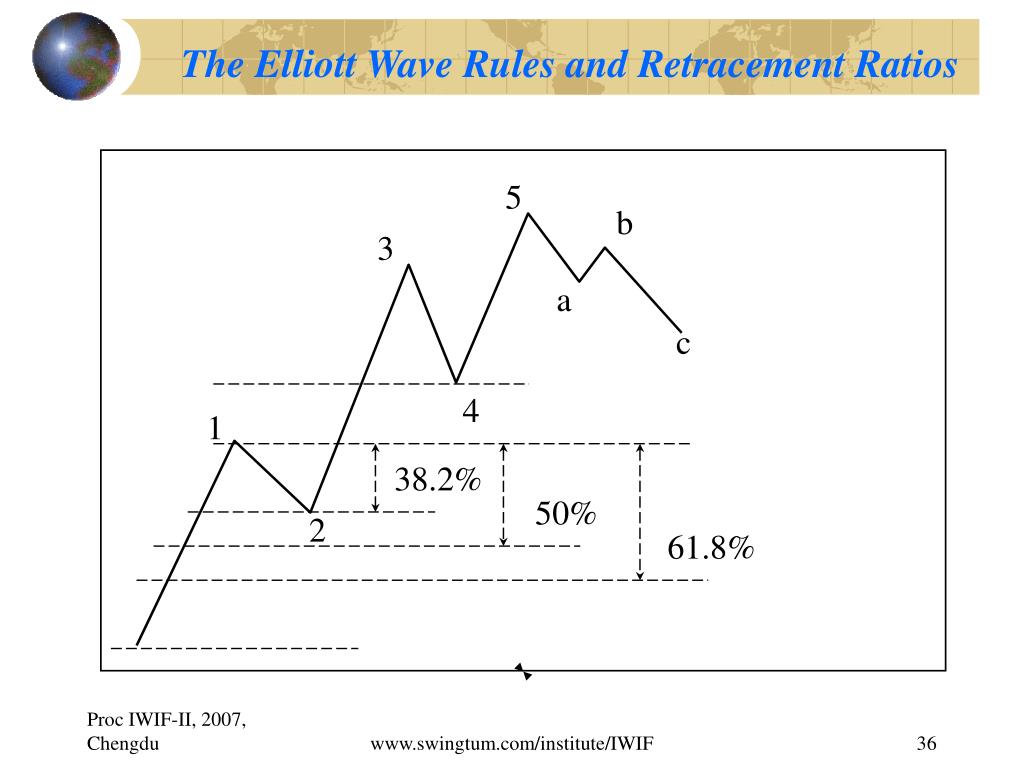 The Elliott Wave Rules and Retracement Ratios

5
b
3
a
c
4
1
38.2%
50%
2
61.8%

Proc IWIF-II, 2007, Chengdu

www.swingtum.com/institute/IWIF

36